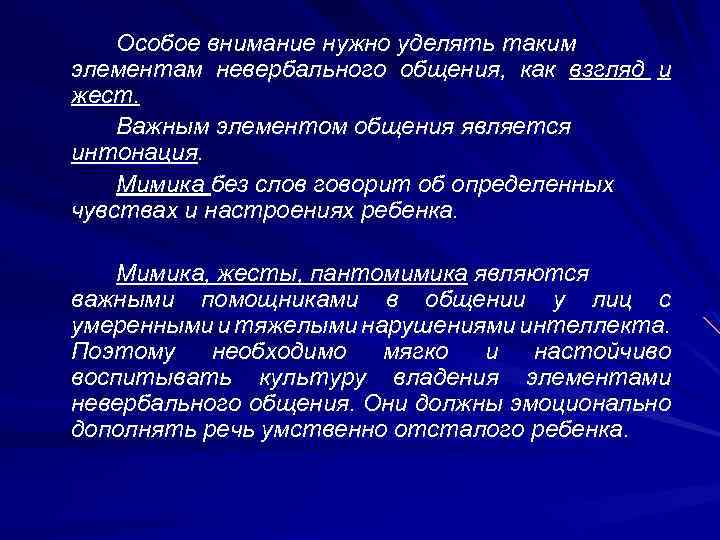 Особое внимание нужно уделять таким элементам невербального общения, как взгляд и жест.

Важным элементом общения является интонация.

Мимика без слов говорит об определенных чувствах и настроениях ребенка.

Мимика, жесты, пантомимика являются важными помощниками в общении у лиц с умеренными и тяжелыми нарушениями интеллекта. Поэтому необходимо мягко и настойчиво воспитывать культуру владения элементами невербального общения. Они должны эмоционально дополнять речь умственно отсталого ребенка.